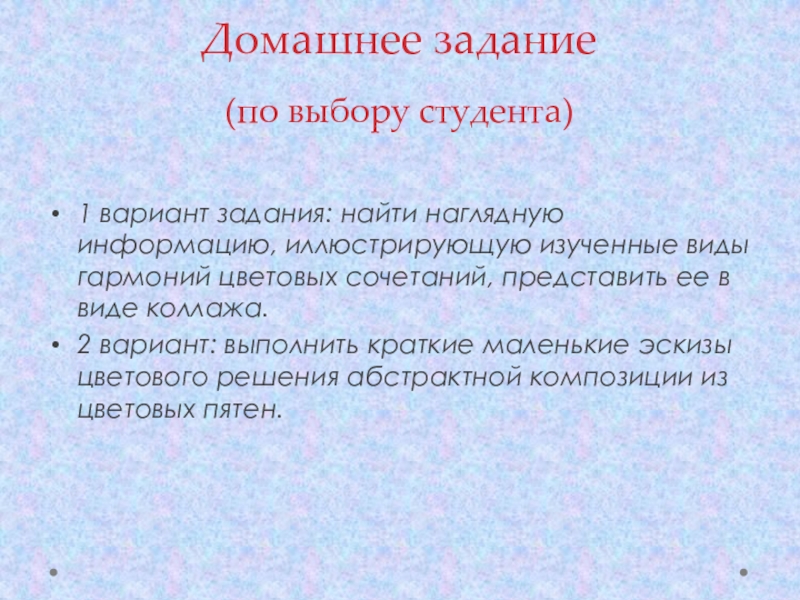 Домашнее задание

(по выбору студента)

• 1 вариант задания: найти наглядную информацию, иллюстрирующую изученные виды гармоний цветовых сочетаний, представить ее в виде коллажа.
• 2 вариант: выполнить краткие маленькие эскизы цветового решения абстрактной композиции из цветовых пятен.